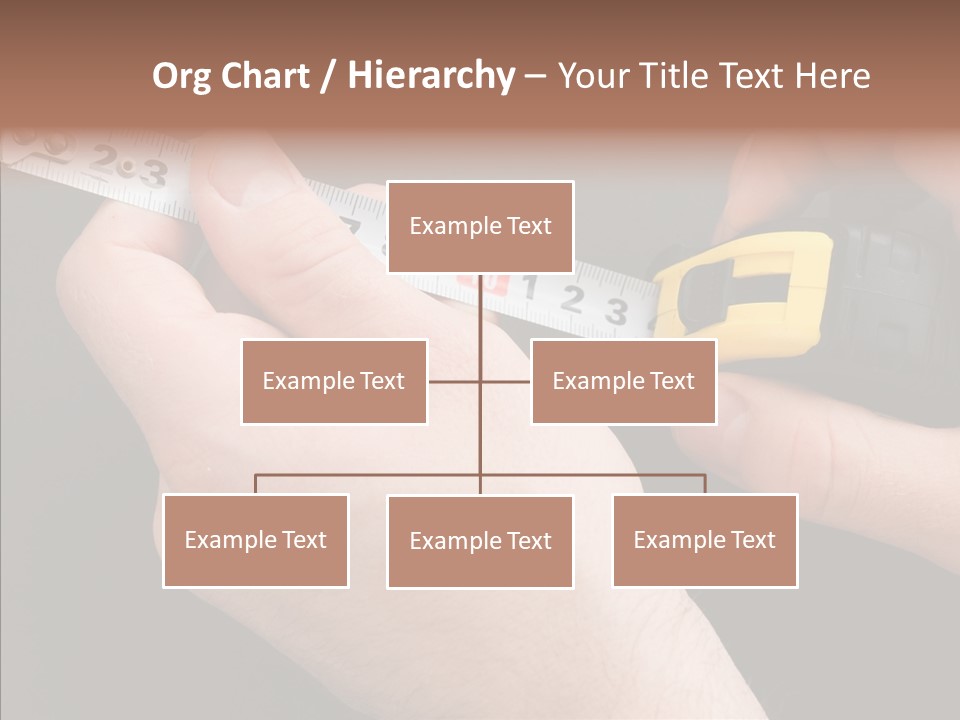 Org Chart / Hierarchy – Your Title Text Here

Example Text

Example Text

Example Text

Example Text

Example Text

Example Text